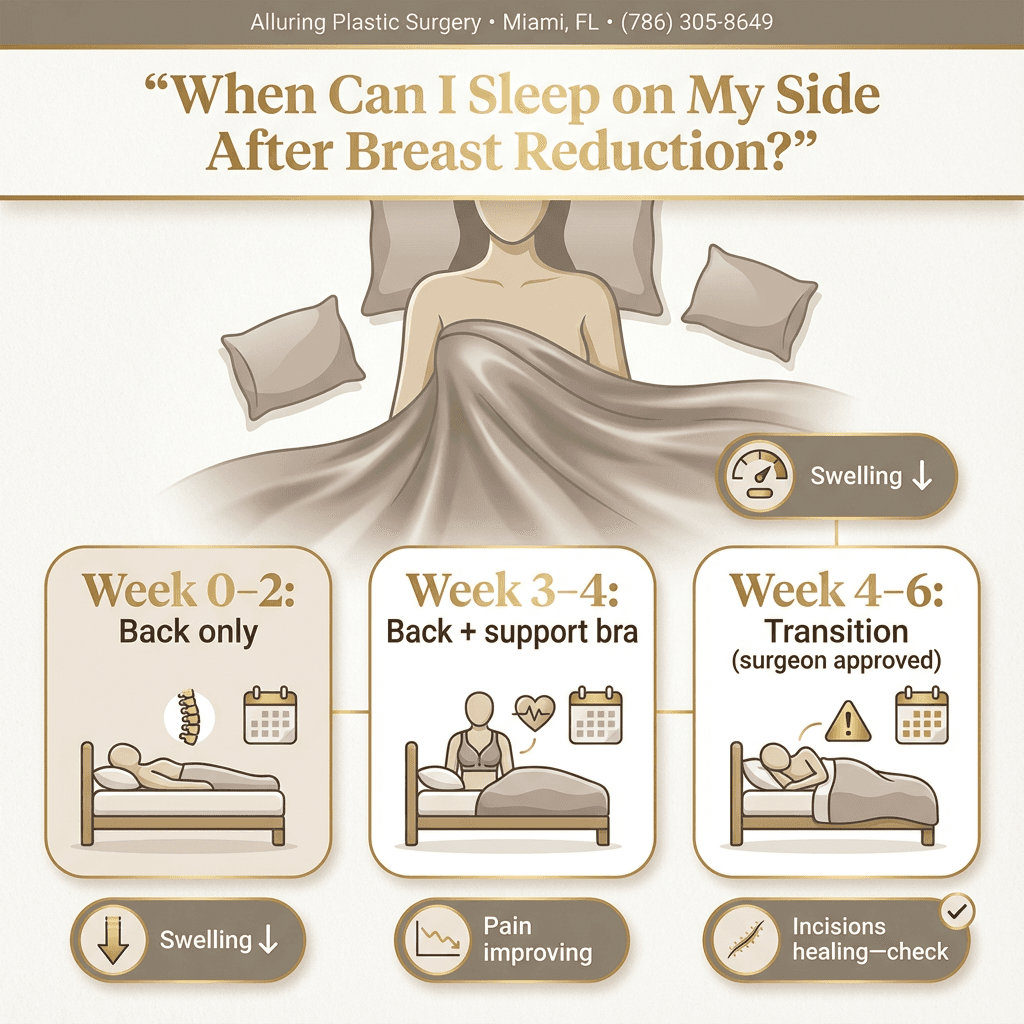 Alluring Plastic Surgery • Miami, FL • (786) 305-8649

"When Can I Sleep on My Side After Breast Reduction?"

Swelling ↓

Week 0–2:
Back only

Week 3–4:
Back + support bra

Week 4–6:
Transition
(surgeon approved)

Swelling ↓

Pain improving

Incisions healing—check